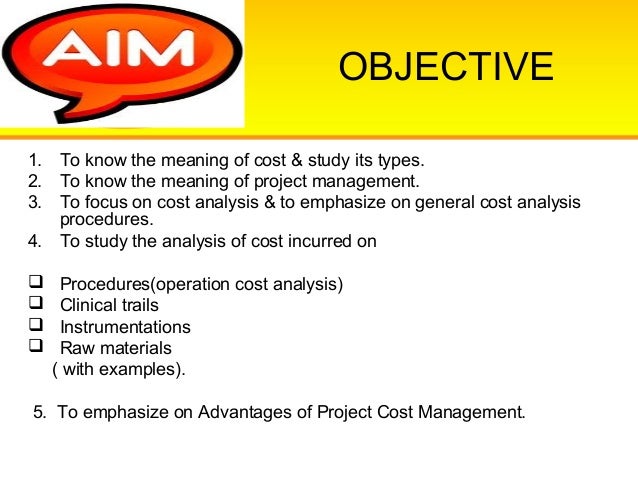 AIM

OBJECTIVE

1. To know the meaning of cost & study its types.
2. To know the meaning of project management.
3. To focus on cost analysis & to emphasize on general cost analysis procedures.
4. To study the analysis of cost incurred on

❑ Procedures(operation cost analysis)
❑ Clinical trails
❑ Instrumentations
❑ Raw materials
( with examples).

5. To emphasize on Advantages of Project Cost Management.